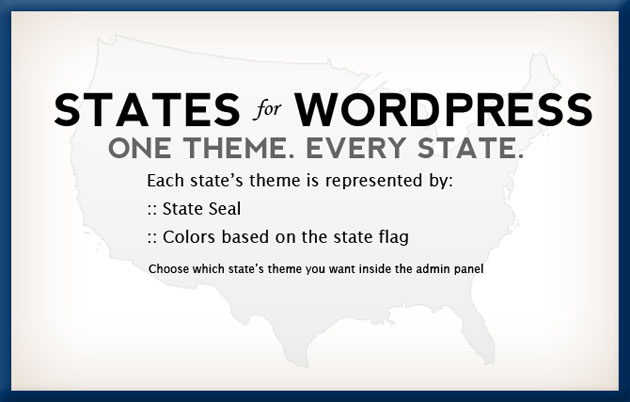 STATES for WORDPRESS
ONE THEME. EVERY STATE.

Each state's theme is represented by:

:: State Seal

:: Colors based on the state flag

Choose which state's theme you want inside the admin panel